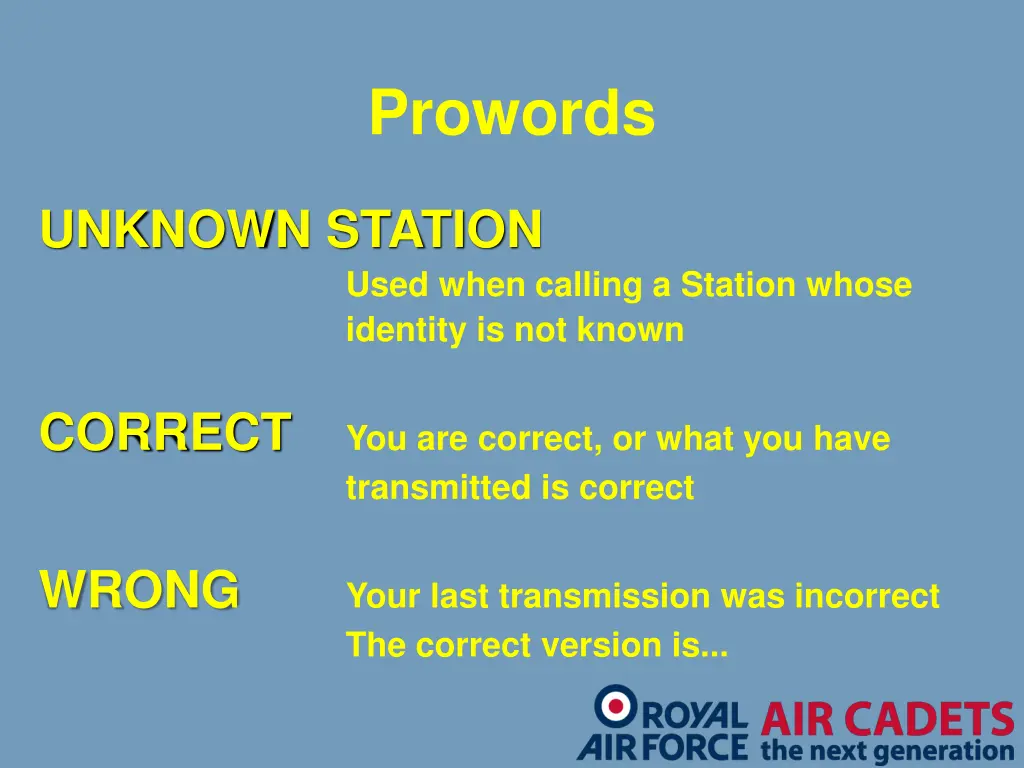 Prowords

UNKNOWN STATION
Used when calling a Station whose identity is not known

CORRECT
You are correct, or what you have transmitted is correct

WRONG
Your last transmission was incorrect
The correct version is...

ROYAL AIR FORCE AIR CADETS the next generation